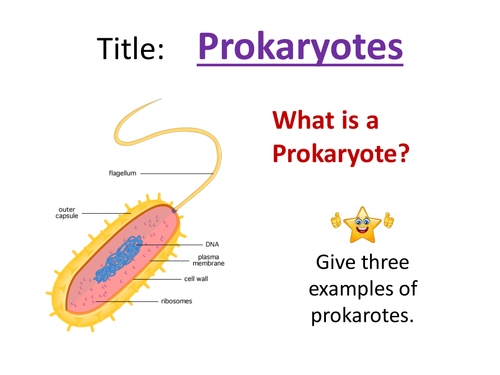 Title: Prokaryotes

flagellum

outer capsule

DNA

plasma membrane

cell wall

ribosomes

What is a Prokaryote?

Give three examples of prokarotes.